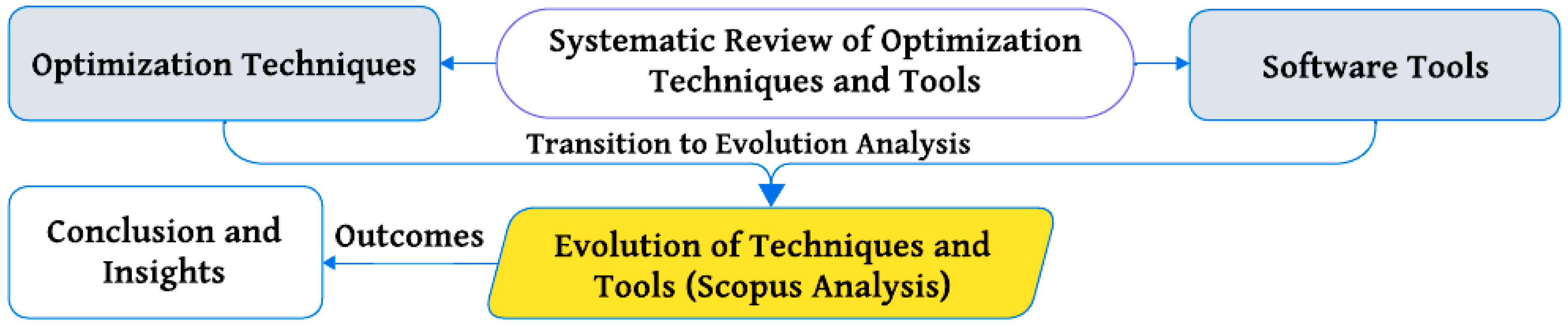 Optimization Techniques

Systematic Review of Optimization Techniques and Tools

Software Tools

Transition to Evolution Analysis

Conclusion and Insights

Outcomes

Evolution of Techniques and Tools (Scopus Analysis)